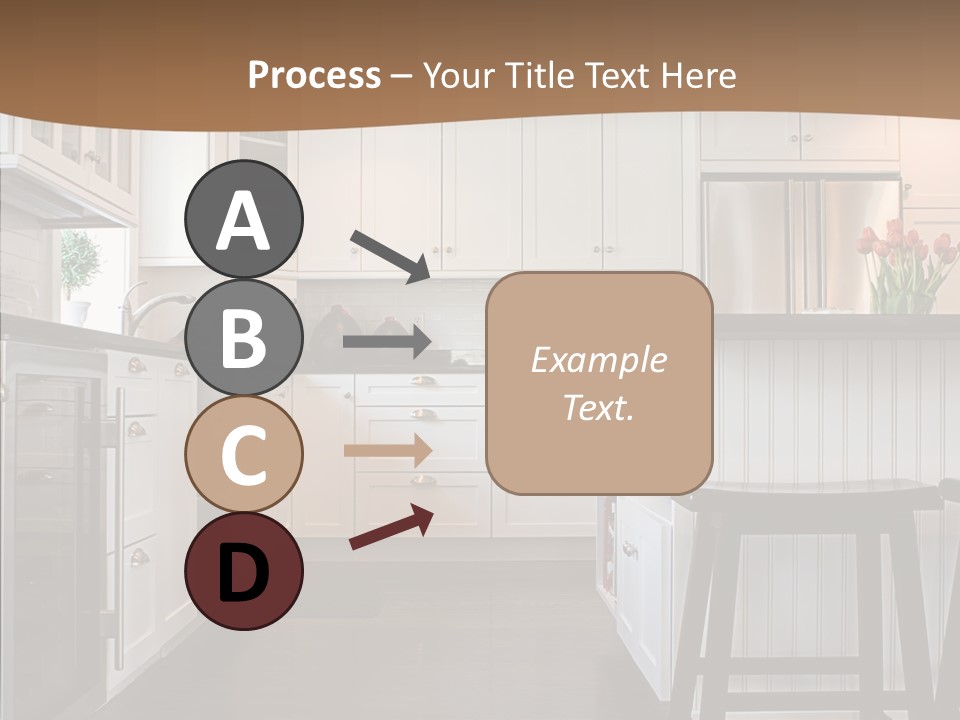 Process – Your Title Text Here

A

B

C

D

Example Text.